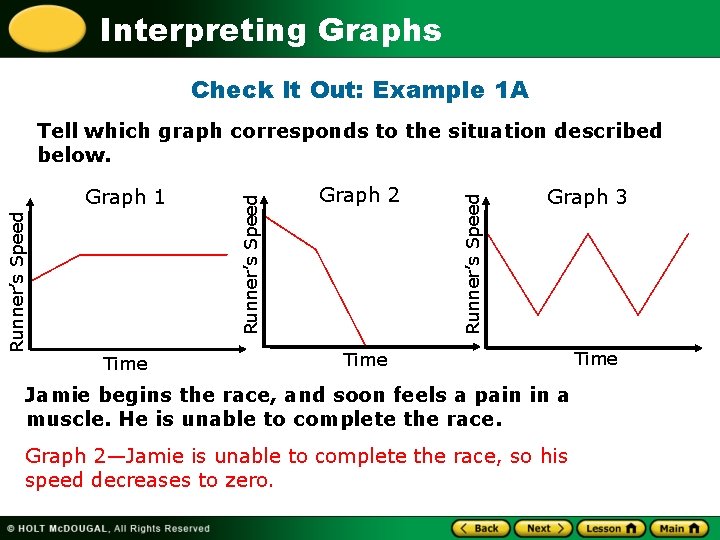 Interpreting Graphs

Check It Out: Example 1A

Tell which graph corresponds to the situation described below.

Graph 1

Runner's Speed

Time

Graph 2

Runner's Speed

Time

Graph 3

Runner's Speed

Time

Jamie begins the race, and soon feels a pain in a muscle. He is unable to complete the race.

Graph 2—Jamie is unable to complete the race, so his speed decreases to zero.

© HOLT McDOUGAL, All Rights Reserved

Back Next Lesson Main